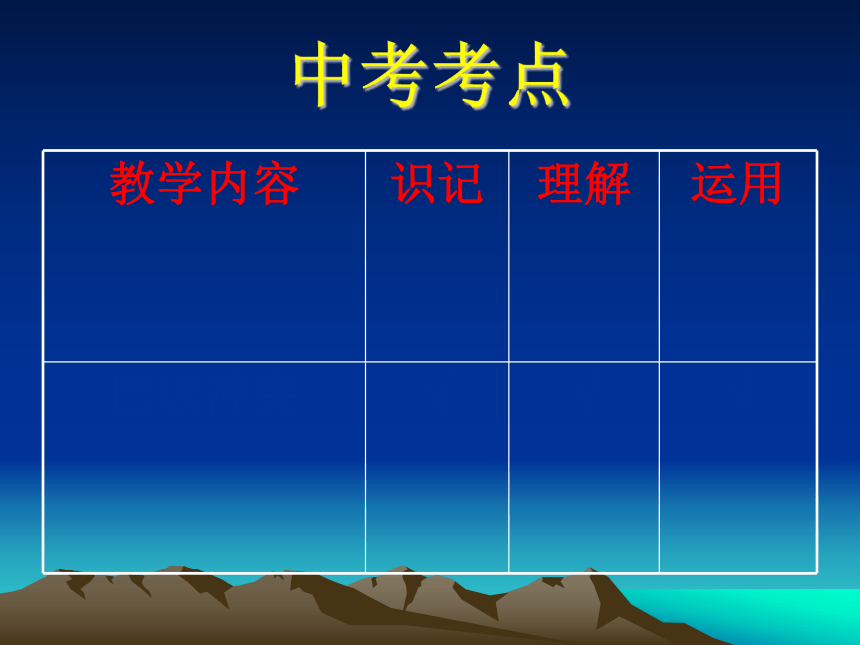 中考考点

| 教学内容 | 识记 | 理解 | 运用 |
|---|---|---|---|
| | | | |